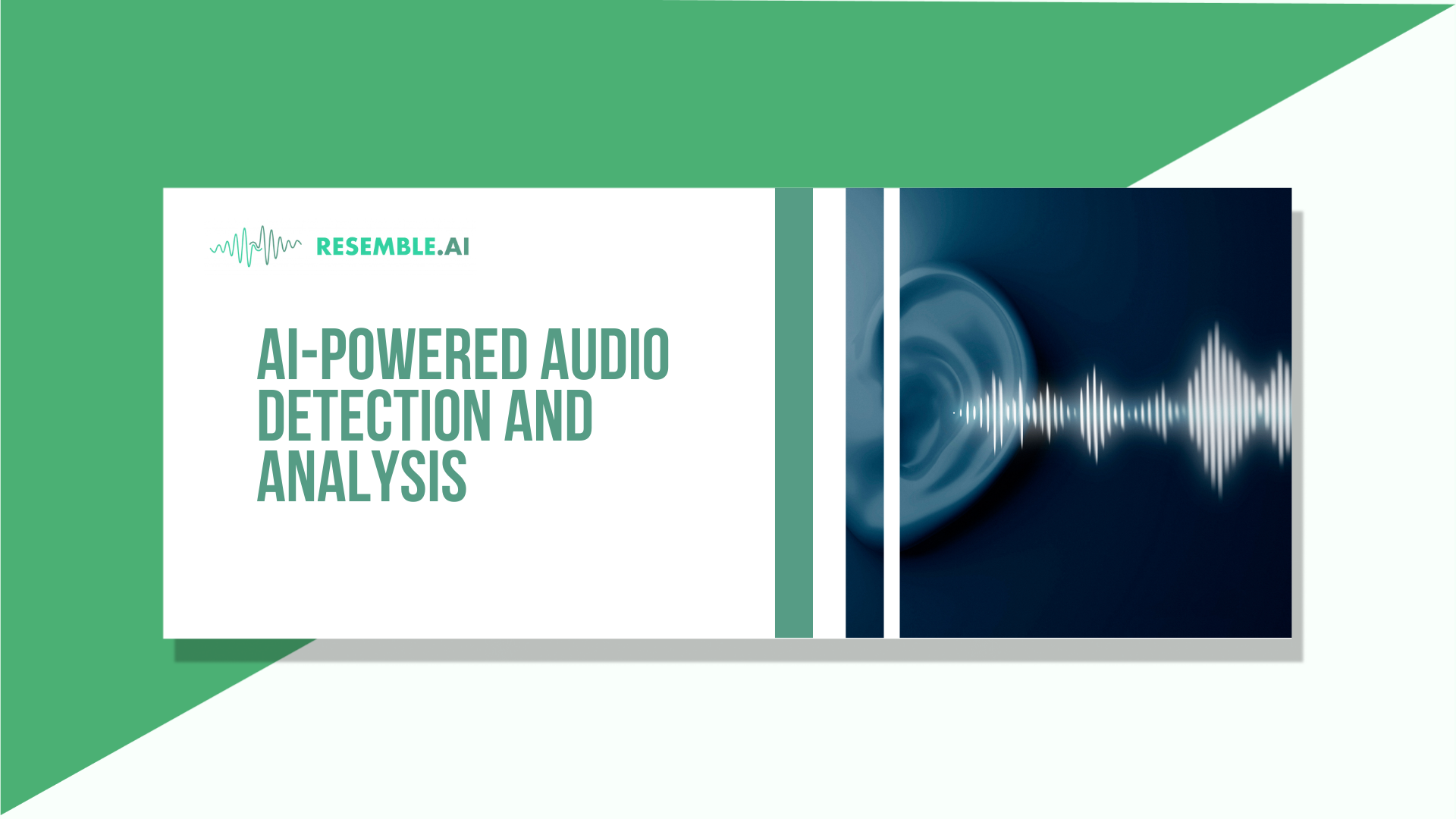 RESEMBLE.AI

AI-POWERED AUDIO DETECTION AND ANALYSIS